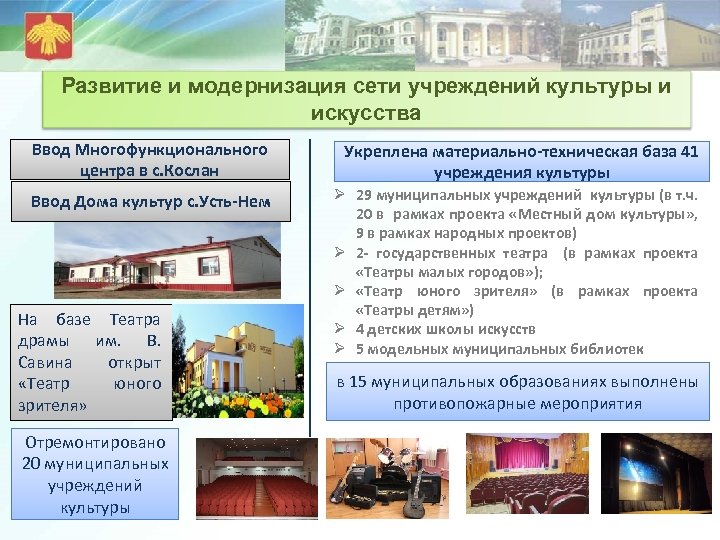 Развитие и модернизация сети учреждений культуры и искусства

Ввод Многофункционального центра в с.Кослан

Ввод Дома культур с.Усть-Нем

На базе Театра драмы им. В. Савина открыт «Театр юного зрителя»

Отремонтировано 20 муниципальных учреждений культуры

Укреплена материально-техническая база 41 учреждения культуры

➢ 29 муниципальных учреждений культуры (в т.ч. 20 в рамках проекта «Местный дом культуры», 9 в рамках народных проектов)
➢ 2- государственных театра (в рамках проекта «Театры малых городов»);
➢ «Театр юного зрителя» (в рамках проекта «Театры детям»)
➢ 4 детских школы искусств
➢ 5 модельных муниципальных библиотек

в 15 муниципальных образованиях выполнены противопожарные мероприятия